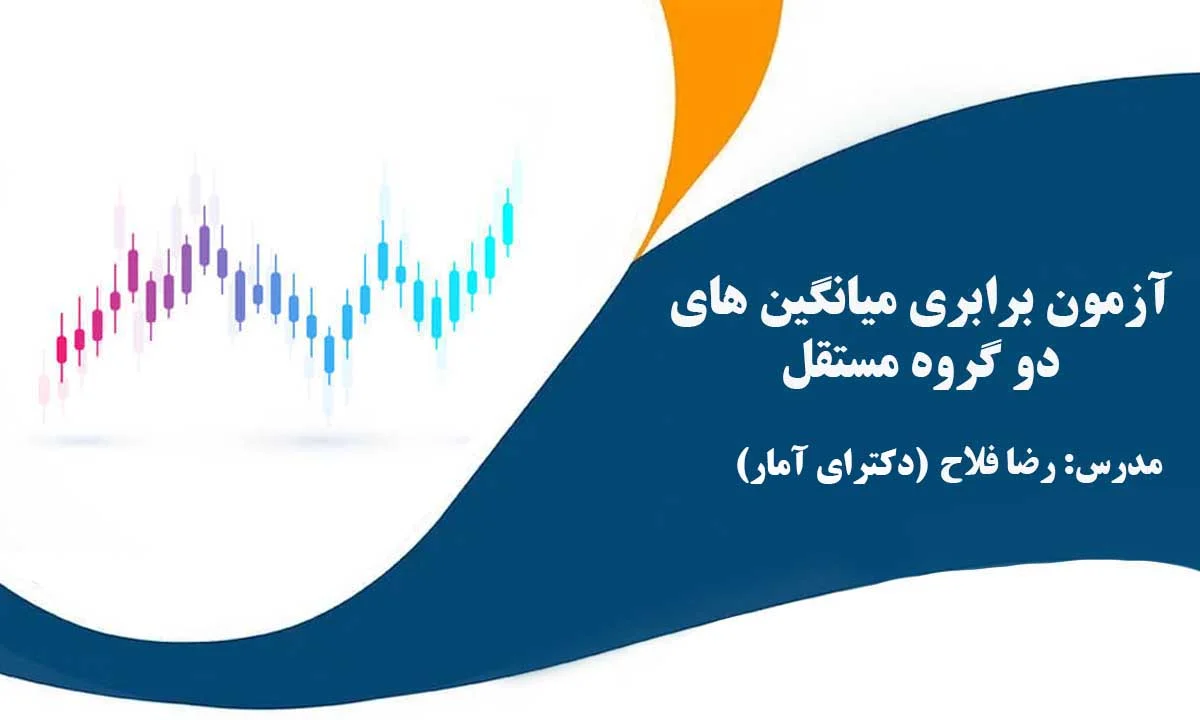 آزمون برابری میانگین های دو گروه مستقل

مدرس: رضا فلاح (دکترای آمار)